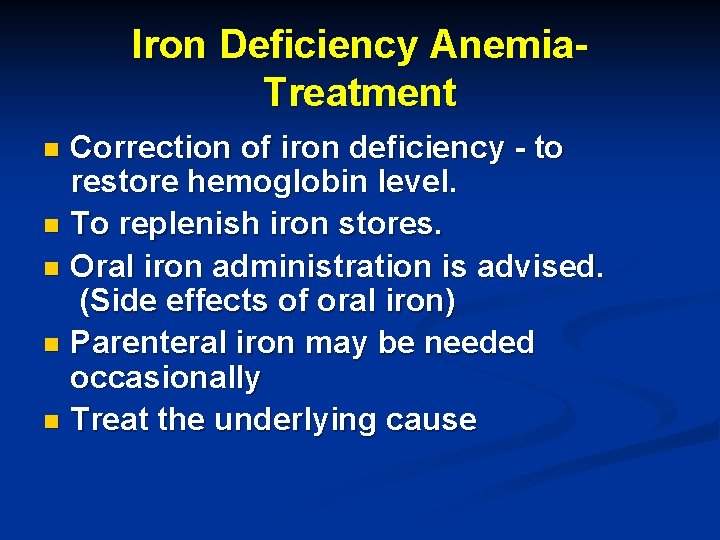 Iron Deficiency Anemia-Treatment

- Correction of iron deficiency - to restore hemoglobin level.
- To replenish iron stores.
- Oral iron administration is advised. (Side effects of oral iron)
- Parenteral iron may be needed occasionally
- Treat the underlying cause